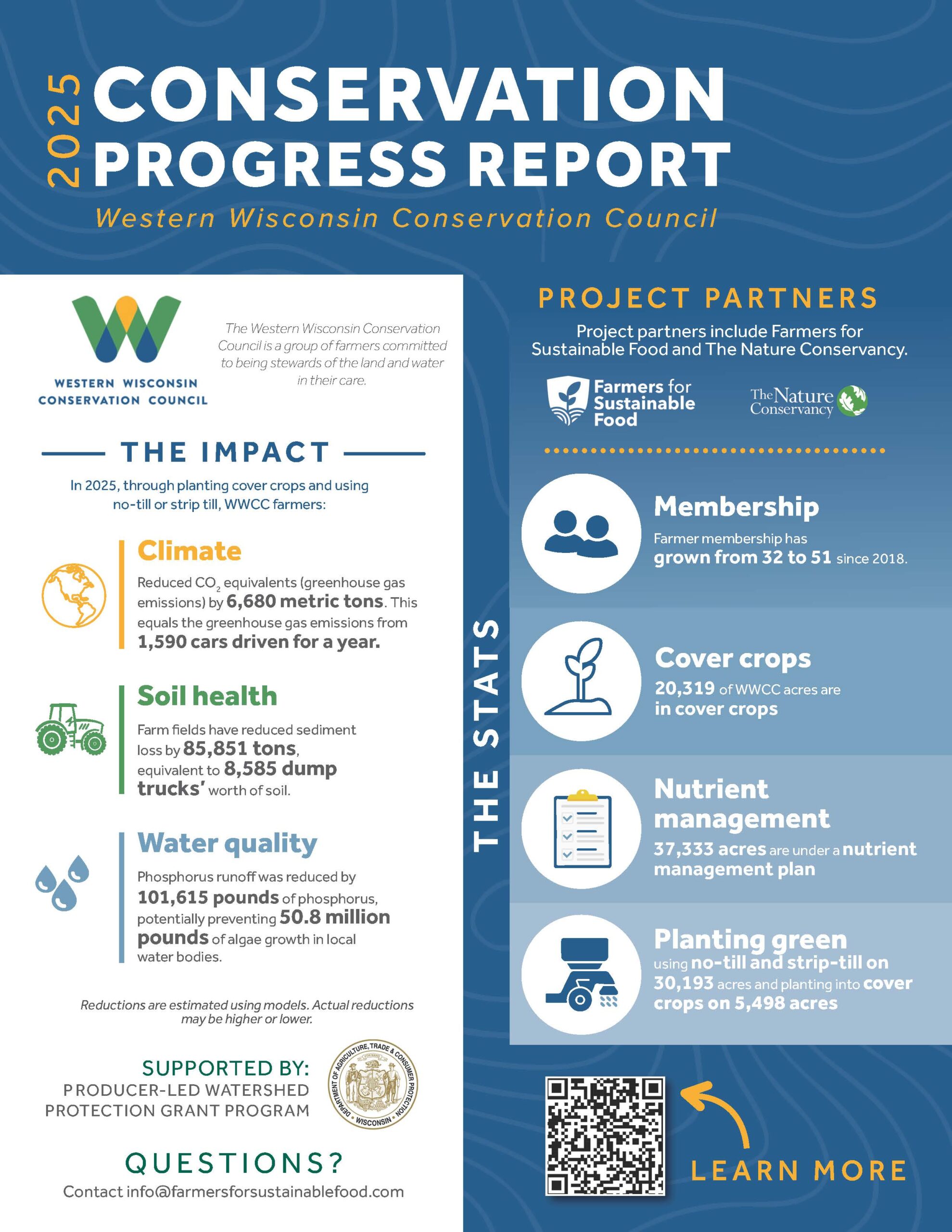 2025 CONSERVATION PROGRESS REPORT

Western Wisconsin Conservation Council

WESTERN WISCONSIN CONSERVATION COUNCIL

The Western Wisconsin Conservation Council is a group of farmers committed to being stewards of the land and water in their care.

THE IMPACT

In 2025, through planting cover crops and using no-till or strip till, WWCC farmers:

Climate

Reduced $CO_2$ equivalents (greenhouse gas emissions) by 6,680 metric tons. This equals the greenhouse gas emissions from 1,590 cars driven for a year.

Soil health

Farm fields have reduced sediment loss by 85,851 tons, equivalent to 8,585 dump trucks' worth of soil.

Water quality

Phosphorus runoff was reduced by 101,615 pounds of phosphorus, potentially preventing 50.8 million pounds of algae growth in local water bodies.

Reductions are estimated using models. Actual reductions may be higher or lower.

SUPPORTED BY:
PRODUCER-LED WATERSHED PROTECTION GRANT PROGRAM

DEPARTMENT OF AGRICULTURE, TRADE & CONSUMER PROTECTION WISCONSIN

QUESTIONS?
Contact info@farmersforsustainablefood.com

PROJECT PARTNERS

Project partners include Farmers for Sustainable Food and The Nature Conservancy.

Farmers for Sustainable Food

The Nature Conservancy

THE STATS

Membership
Farmer membership has grown from 32 to 51 since 2018.

Cover crops
20,319 of WWCC acres are in cover crops

Nutrient management
37,333 acres are under a nutrient management plan

Planting green
using no-till and strip-till on 30,193 acres and planting into cover crops on 5,498 acres

LEARN MORE